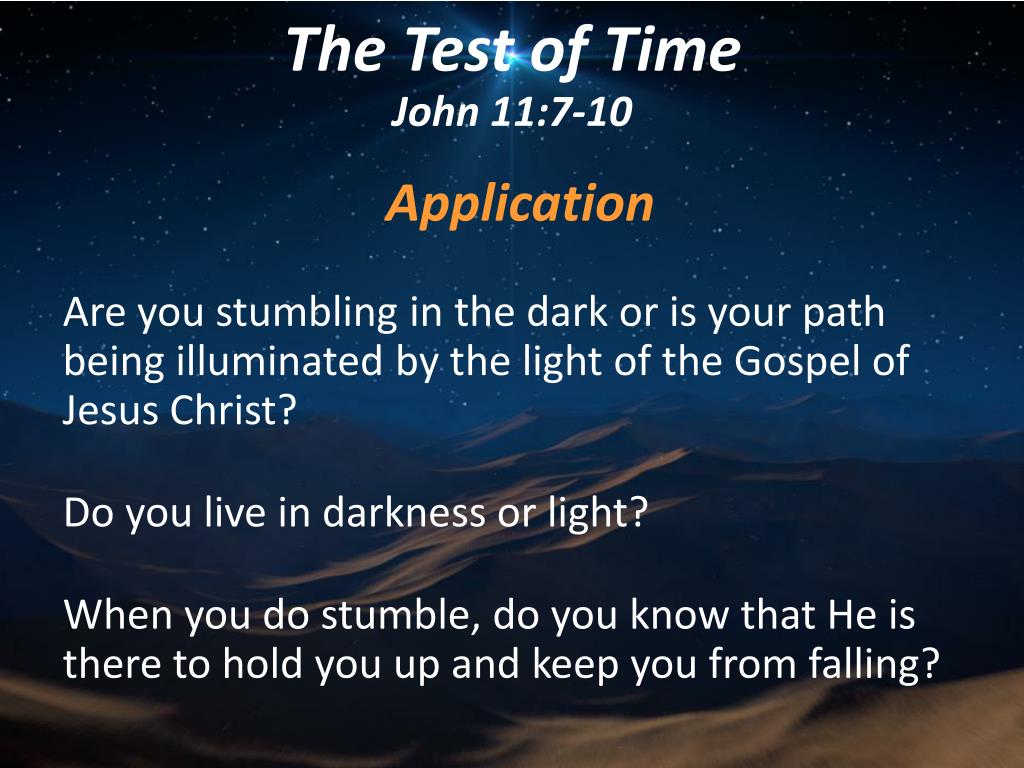 The Test of Time
John 11:7-10

Application

Are you stumbling in the dark or is your path being illuminated by the light of the Gospel of Jesus Christ?

Do you live in darkness or light?

When you do stumble, do you know that He is there to hold you up and keep you from falling?